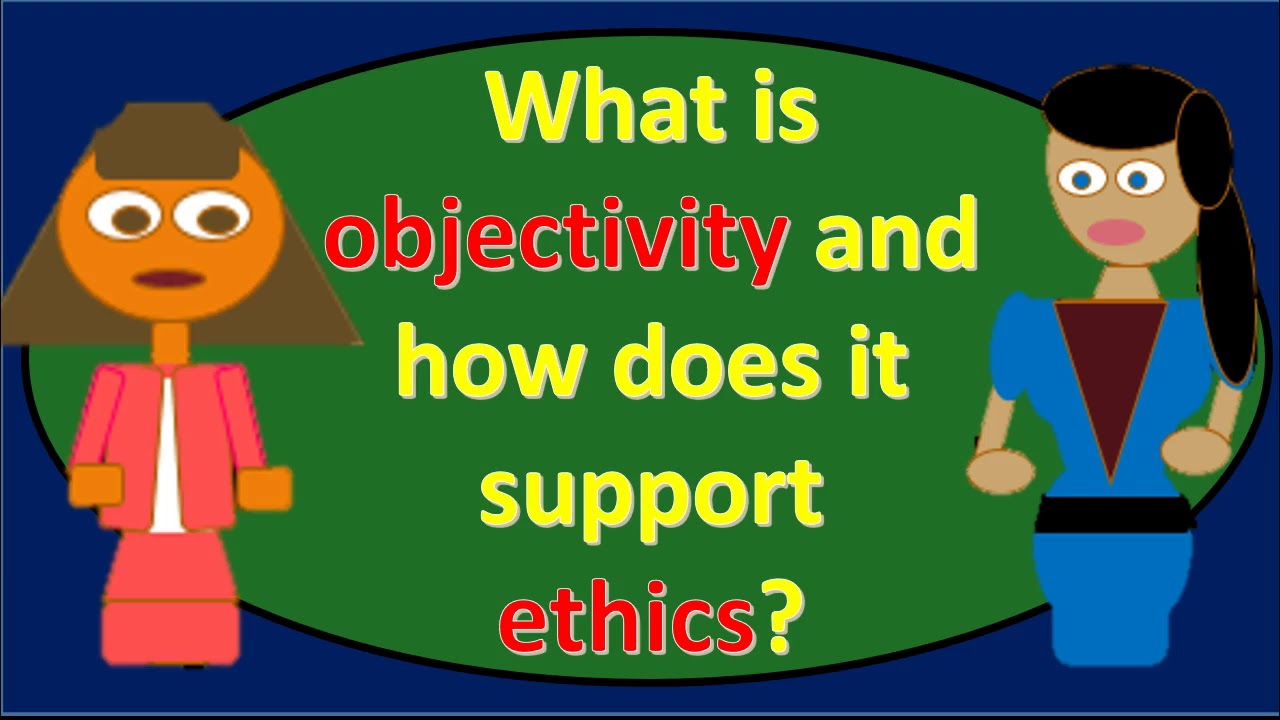 What is objectivity and how does it support ethics?